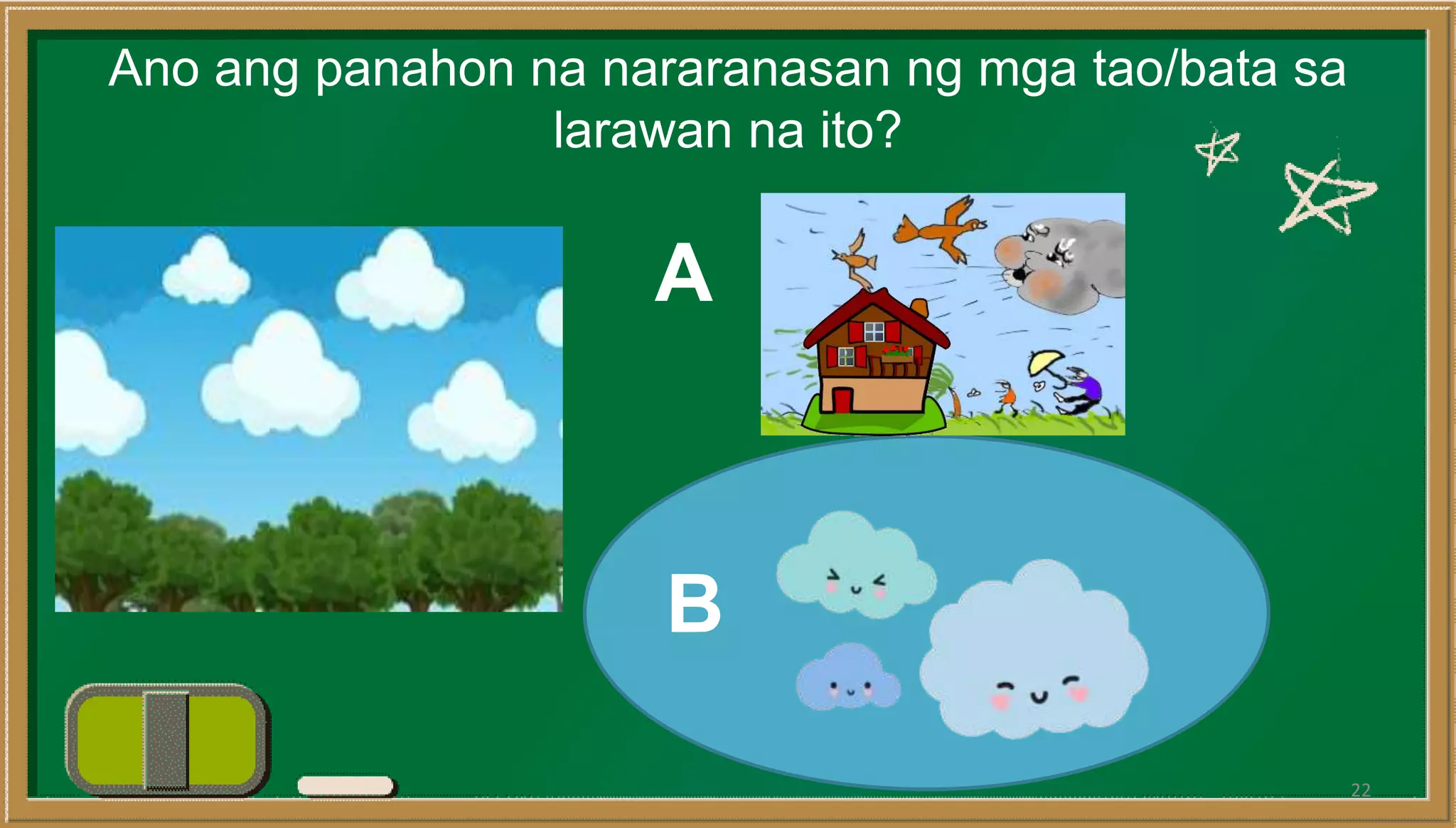 Ano ang panahon na nararanasan ng mga tao/bata sa larawan na ito?

A

B

22